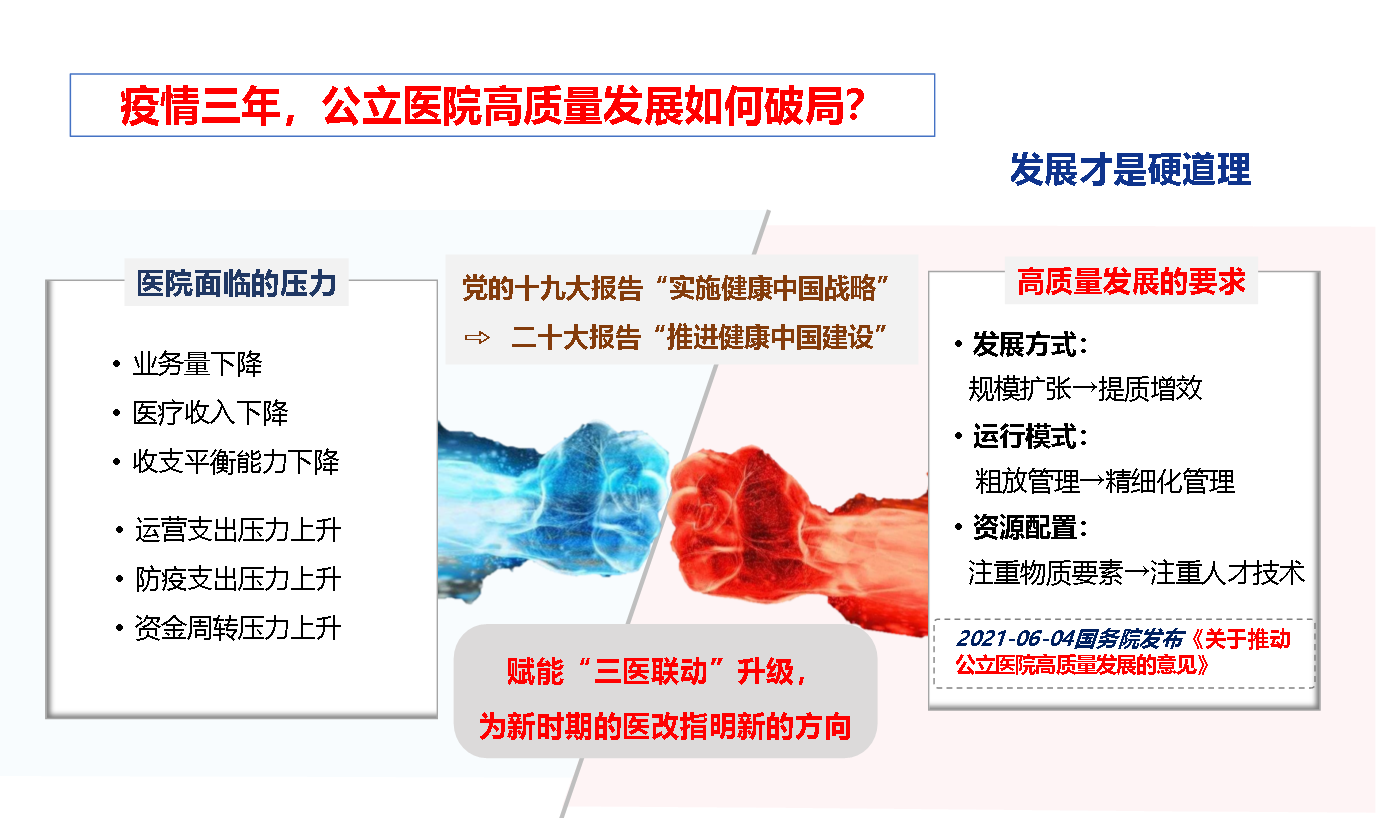 疫情三年，公立医院高质量发展如何破局？

发展才是硬道理

医院面临的压力

• 业务量下降
• 医疗收入下降
• 收支平衡能力下降

• 运营支出压力上升
• 防疫支出压力上升
• 资金周转压力上升

党的十九大报告“实施健康中国战略”
⇨ 二十大报告“推进健康中国建设”

赋能“三医联动”升级，
为新时期的医改指明新的方向

高质量发展的要求

• 发展方式：
规模扩张→提质增效
• 运行模式：
粗放管理→精细化管理
• 资源配置：
注重物质要素→注重人才技术

2021-06-04国务院发布《关于推动公立医院高质量发展的意见》